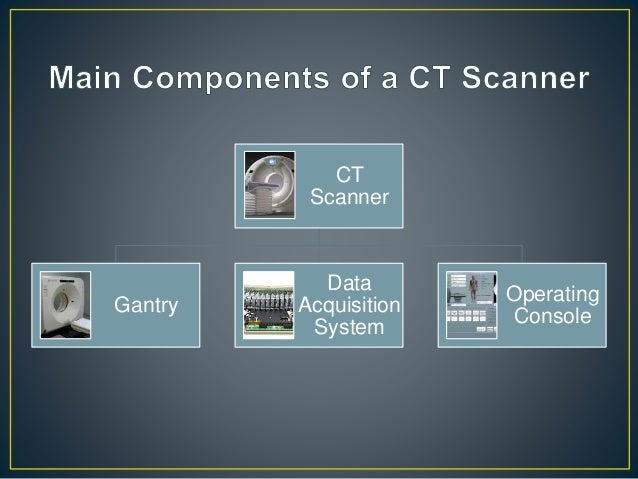 Main Components of a CT Scanner

CT Scanner

Gantry

Data Acquisition System

Operating Console